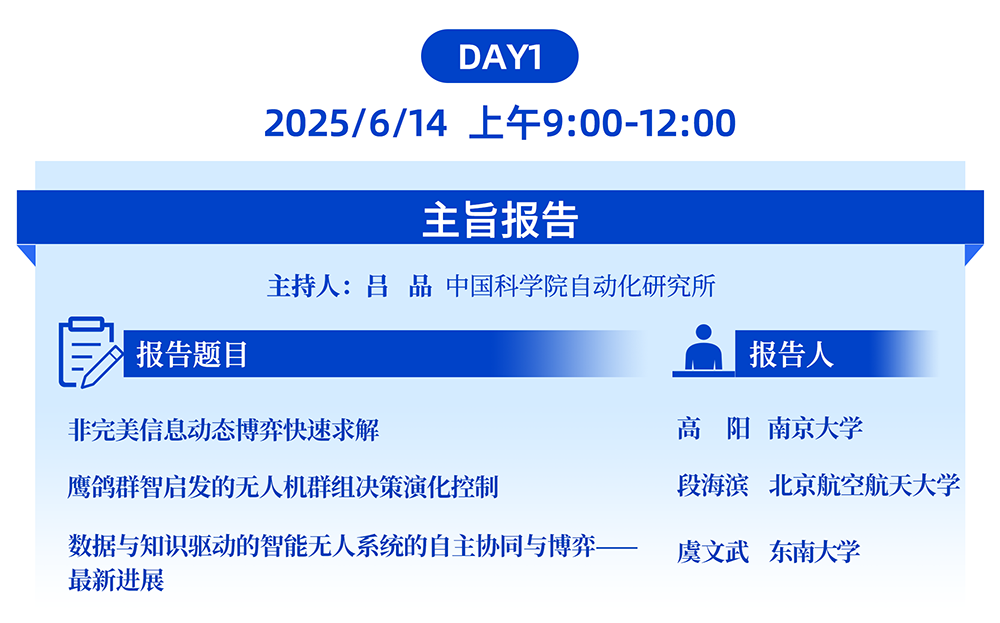 DAY1

2025/6/14 上午9:00-12:00

主旨报告

主持人：吕 品 中国科学院自动化研究所

| 报告题目 | 报告人 |
|---|---|
| 非完美信息动态博弈快速求解 | 高 阳 南京大学 |
| 鹰鸽群智启发的无人机群组决策演化控制 | 段海滨 北京航空航天大学 |
| 数据与知识驱动的智能无人系统的自主协同与博弈——最新进展 | 虞文武 东南大学 |